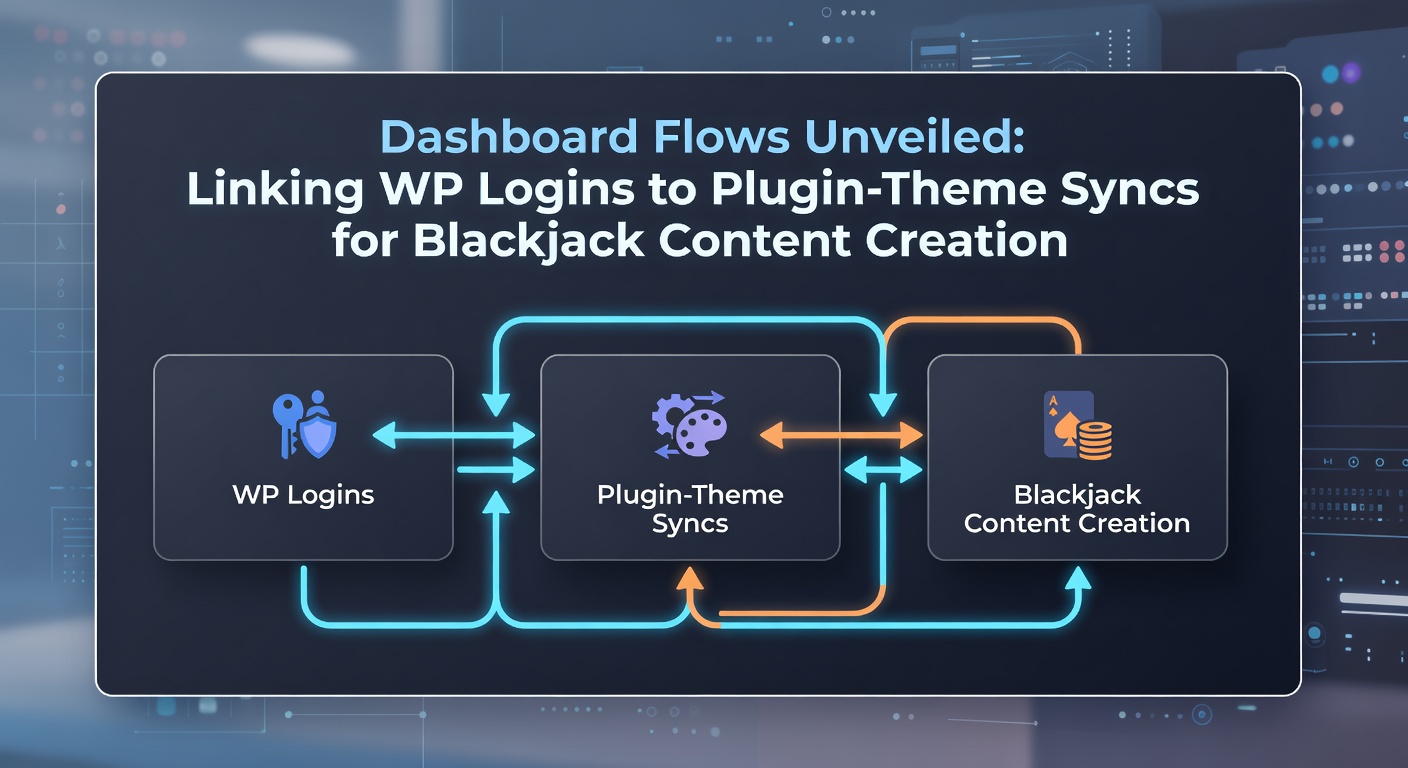 Dashboard Flows Unveiled:
Linking WP Logins to Plugin-Theme Syncs for Blackjack Content Creation

WP Logins

Plugin-Theme Syncs

Blackjack Content Creation